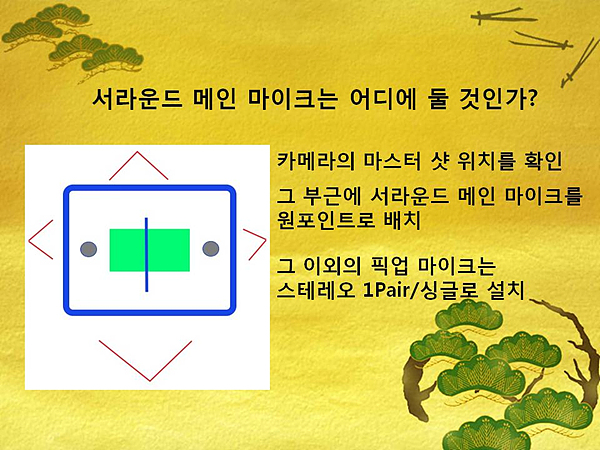 서라운드 메인 마이크는 어디에 둘 것인가?

카메라의 마스터 샷 위치를 확인

그 부근에 서라운드 메인 마이크를 원포인트로 배치

그 이외의 픽업 마이크는 스테레오 1Pair/싱글로 설치